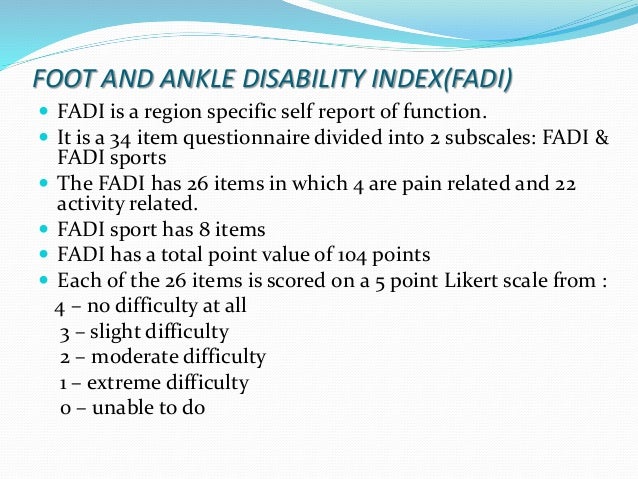 FOOT AND ANKLE DISABILITY INDEX(FADI)

- FADI is a region specific self report of function.
- It is a 34 item questionnaire divided into 2 subscales: FADI & FADI sports
- The FADI has 26 items in which 4 are pain related and 22 activity related.
- FADI sport has 8 items
- FADI has a total point value of 104 points
- Each of the 26 items is scored on a 5 point Likert scale from :

4 – no difficulty at all
3 – slight difficulty
2 – moderate difficulty
1 – extreme difficulty
0 – unable to do